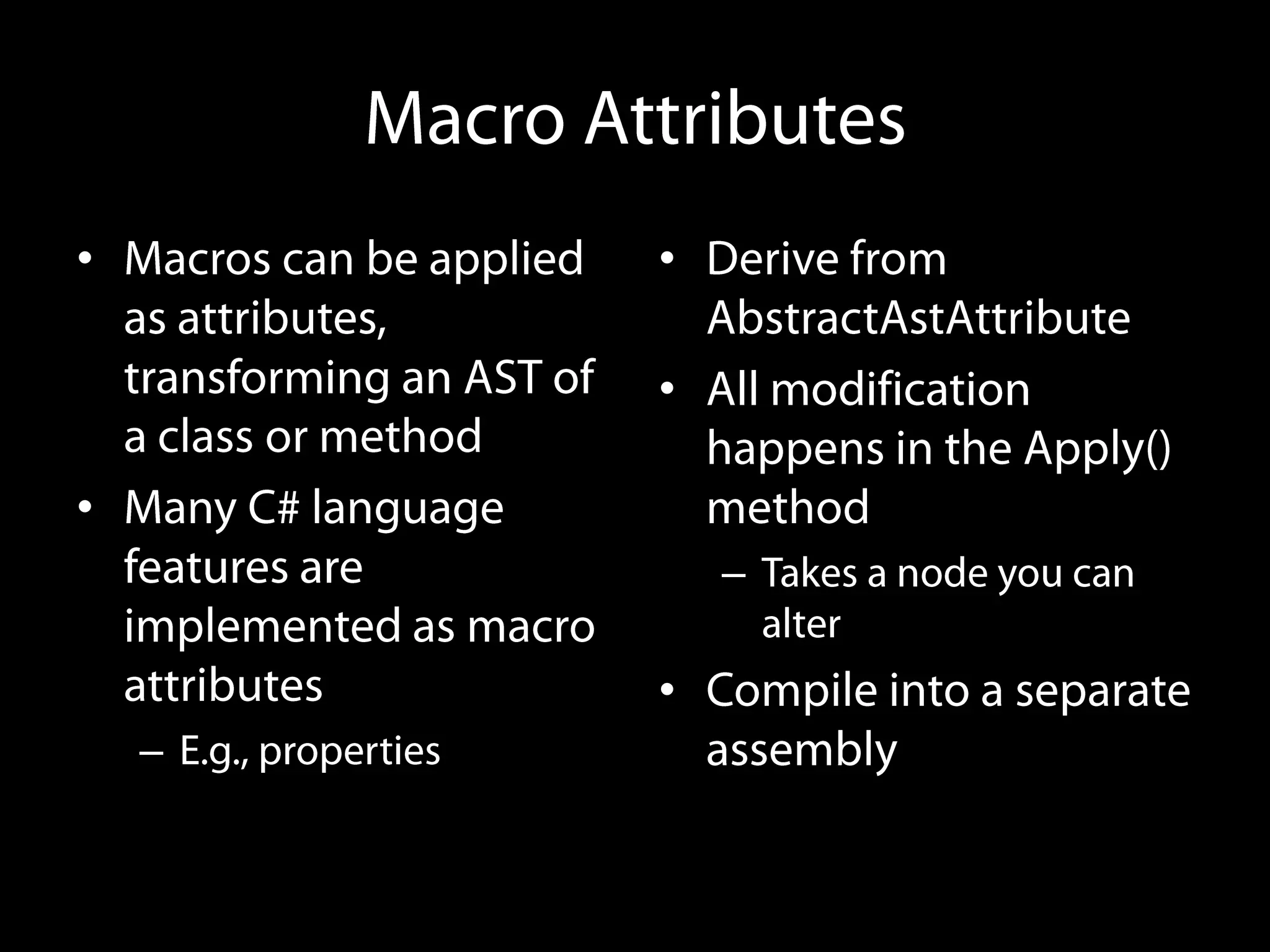 Macro Attributes

• Macros can be applied as attributes, transforming an AST of a class or method
• Many C# language features are implemented as macro attributes
– E.g., properties

• Derive from AbstractAstAttribute
• All modification happens in the Apply() method
– Takes a node you can alter
• Compile into a separate assembly